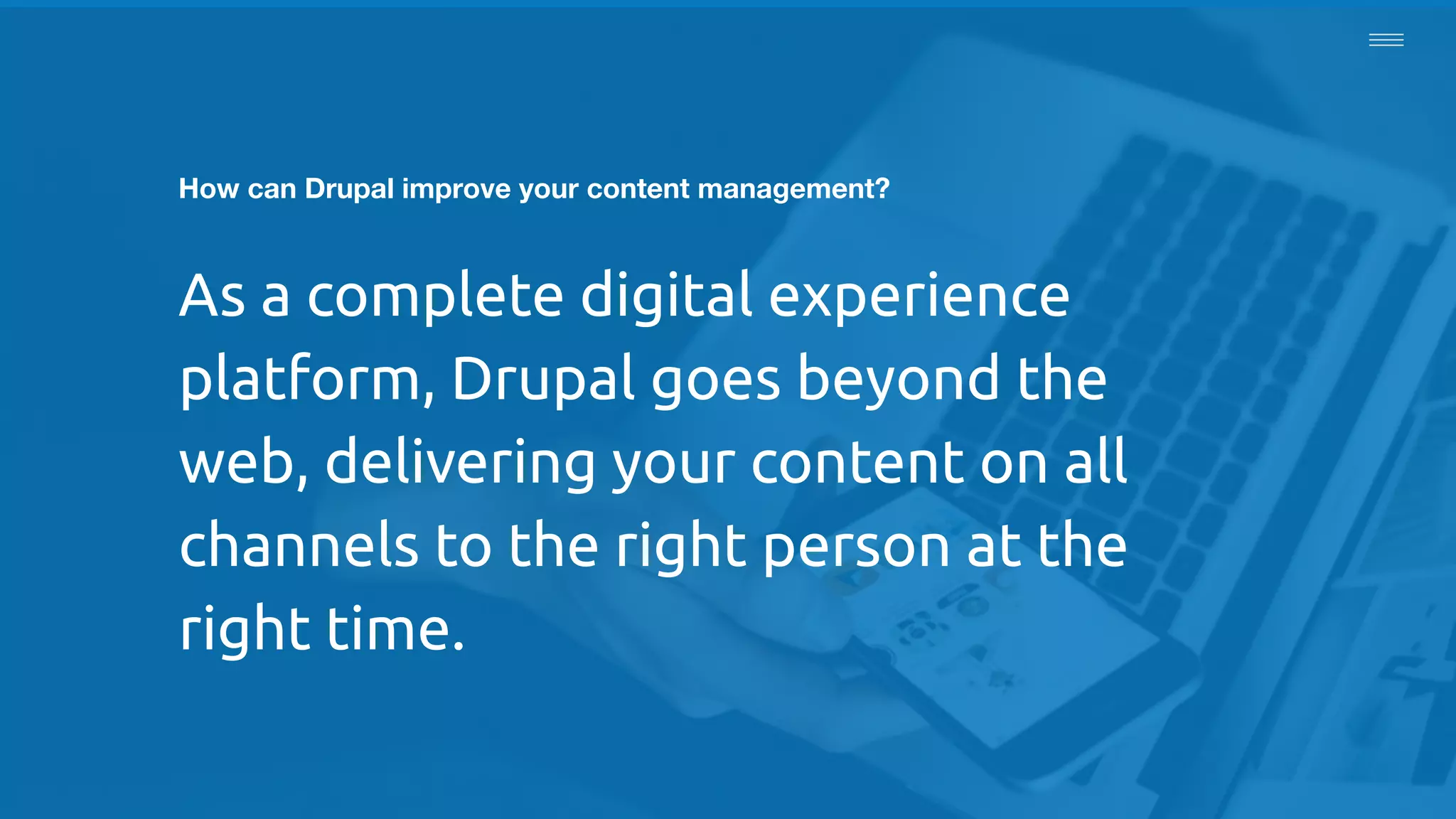 How can Drupal improve your content management?

As a complete digital experience platform, Drupal goes beyond the web, delivering your content on all channels to the right person at the right time.